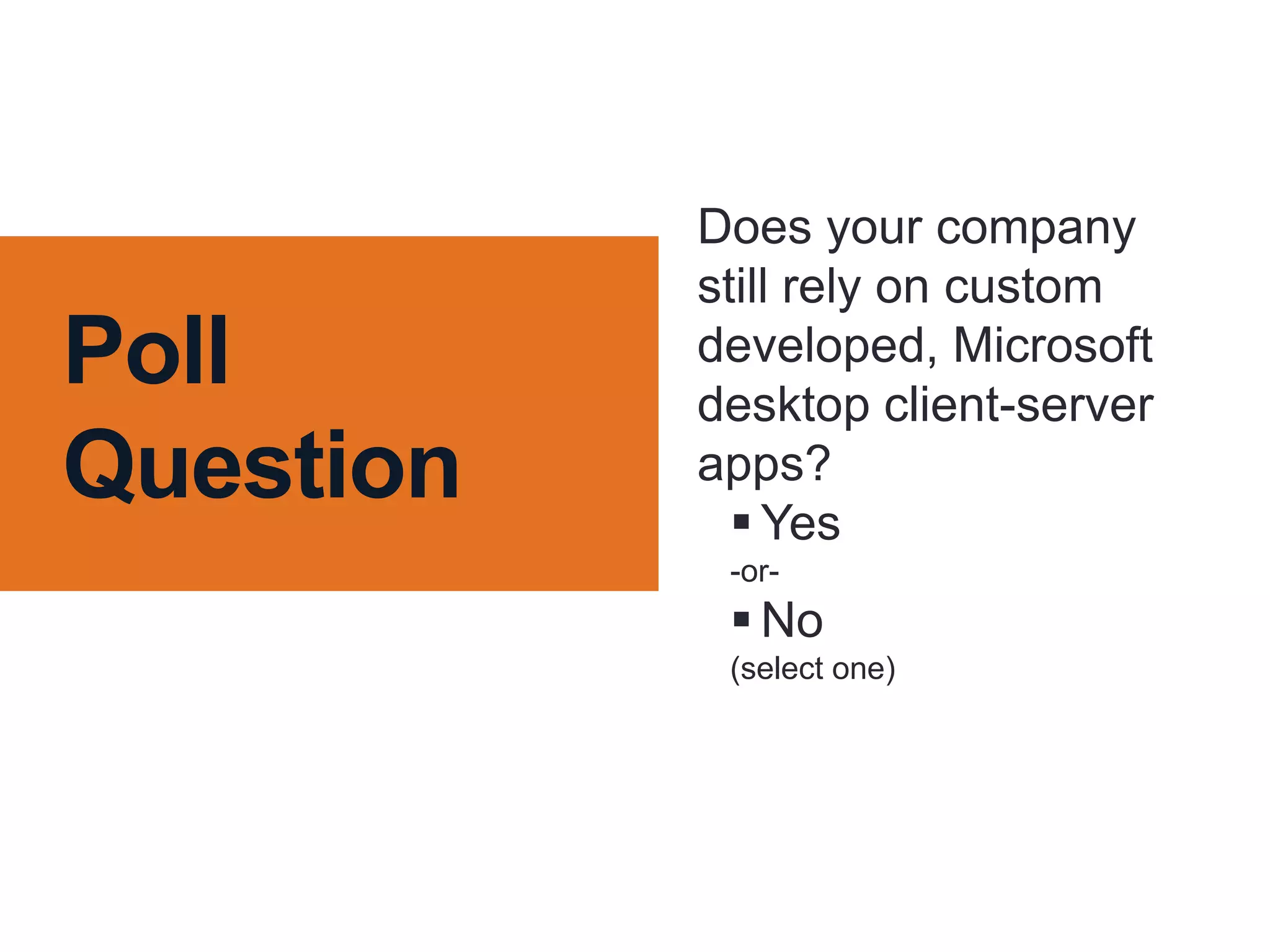 Poll Question

Does your company still rely on custom developed, Microsoft desktop client-server apps?

▪ Yes

-or-

▪ No

(select one)